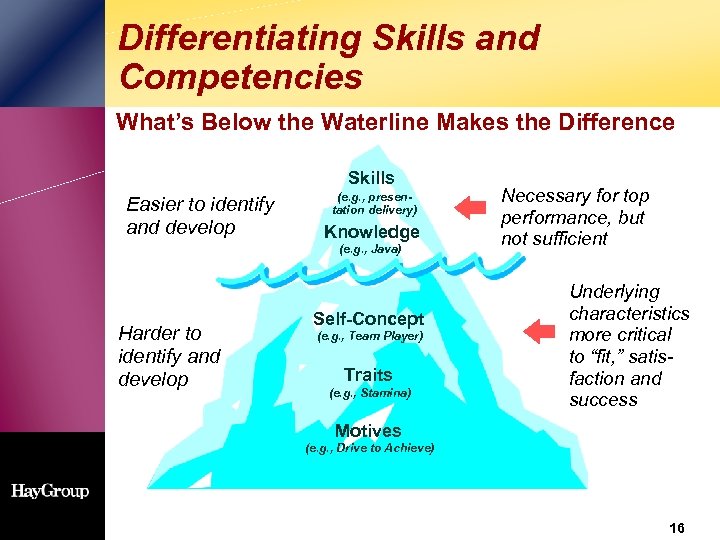 Differentiating Skills and Competencies

What's Below the Waterline Makes the Difference

Easier to identify and develop

Skills
(e.g., presentation delivery)

Knowledge
(e.g., Java)

Necessary for top performance, but not sufficient

Harder to identify and develop

Self-Concept
(e.g., Team Player)

Traits
(e.g., Stamina)

Motives
(e.g., Drive to Achieve)

Underlying characteristics more critical to "fit," satisfaction and success

HayGroup

16